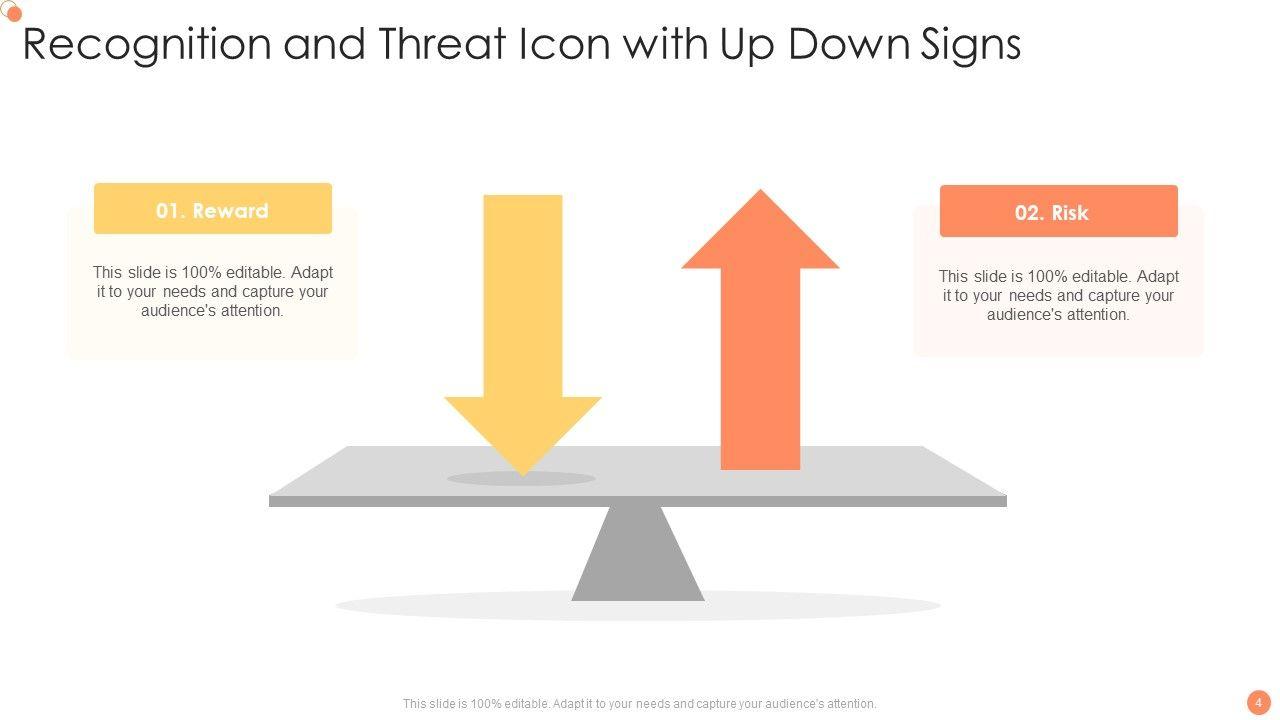 Recognition and Threat Icon with Up Down Signs

01. Reward

This slide is 100% editable. Adapt it to your needs and capture your audience's attention.

02. Risk

This slide is 100% editable. Adapt it to your needs and capture your audience's attention.

This slide is 100% editable. Adapt it to your needs and capture your audience's attention.

4